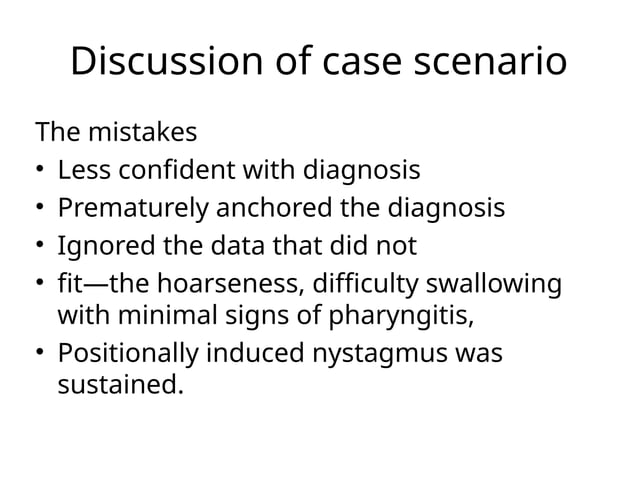 Discussion of case scenario

The mistakes

• Less confident with diagnosis
• Prematurely anchored the diagnosis
• Ignored the data that did not
• fit—the hoarseness, difficulty swallowing with minimal signs of pharyngitis,
• Positionally induced nystagmus was sustained.